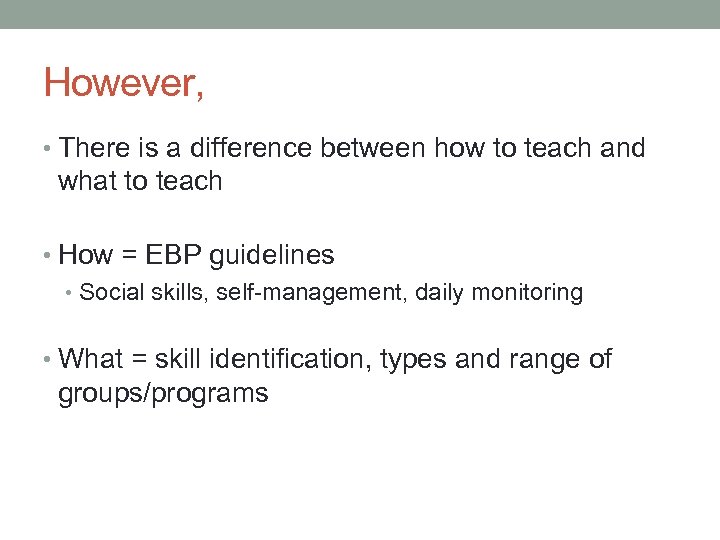 However,

• There is a difference between how to teach and what to teach

• How = EBP guidelines
  • Social skills, self-management, daily monitoring

• What = skill identification, types and range of groups/programs